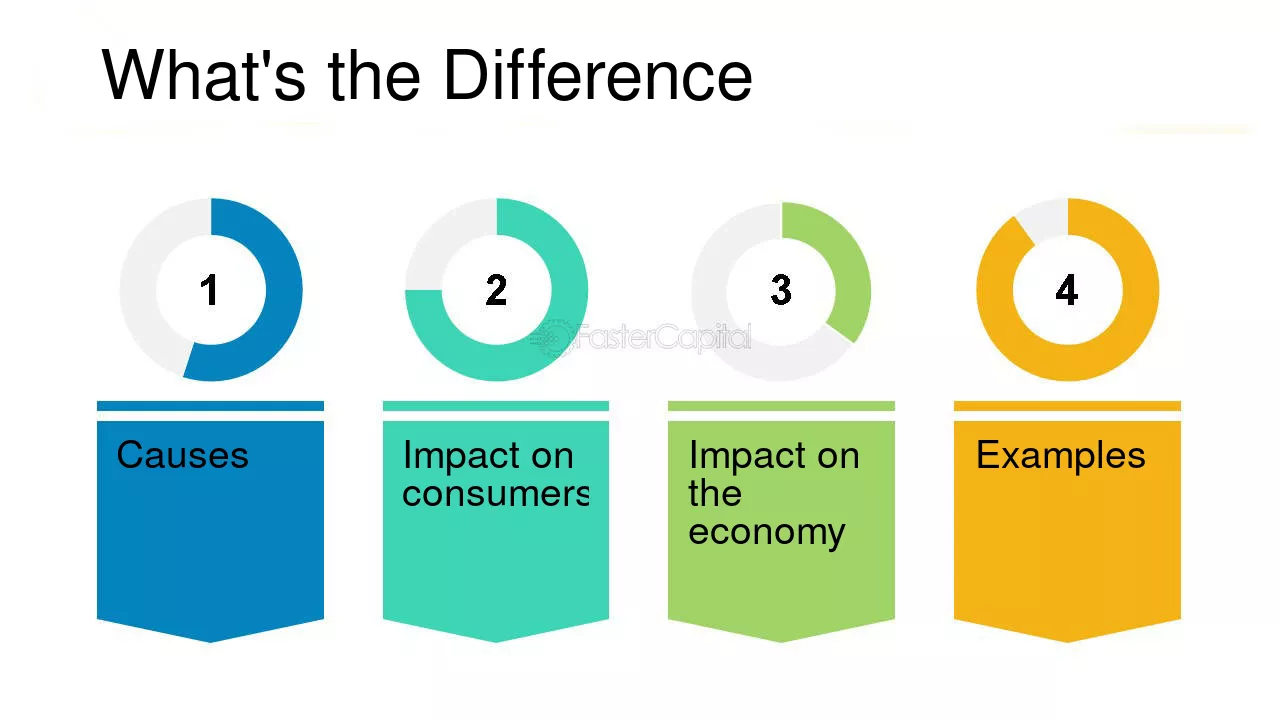 What's the Difference

1

Causes

2

Impact on consumers

3

Impact on the economy

4

Examples

FasterCapital